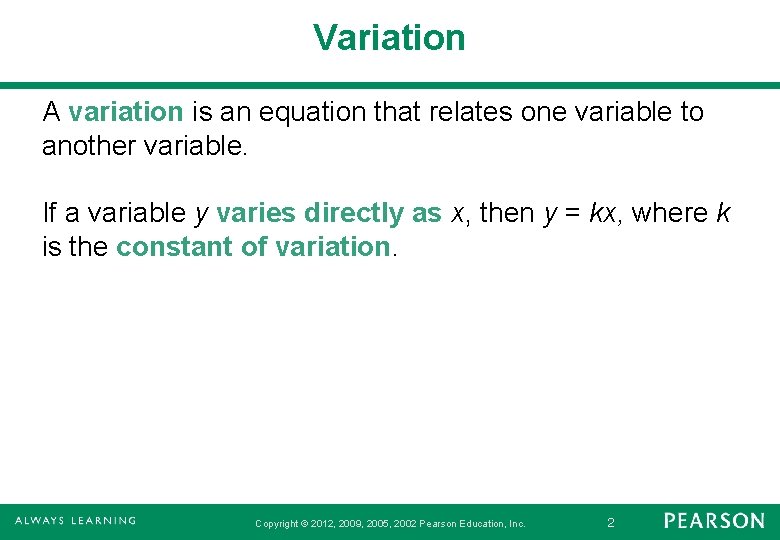 Variation

A variation is an equation that relates one variable to another variable.

If a variable $y$ varies directly as $x$, then $y = kx$, where $k$ is the constant of variation.

ALWAYS LEARNING

Copyright © 2012, 2009, 2005, 2002 Pearson Education, Inc.

2

PEARSON